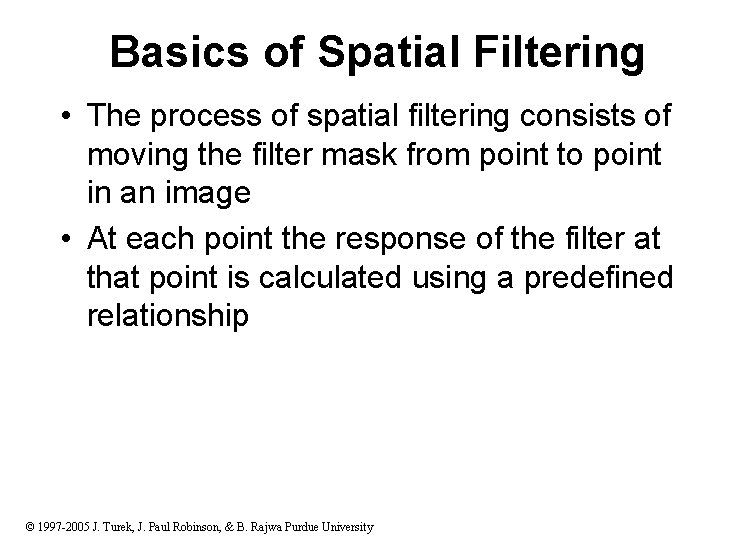 Basics of Spatial Filtering

• The process of spatial filtering consists of moving the filter mask from point to point in an image

• At each point the response of the filter at that point is calculated using a predefined relationship

© 1997-2005 J. Turek, J. Paul Robinson, & B. Rajwa Purdue University